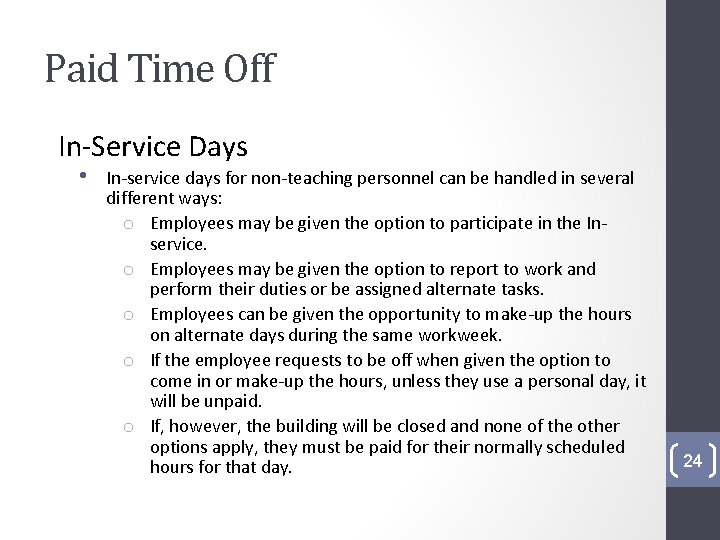 Paid Time Off

In-Service Days

• In-service days for non-teaching personnel can be handled in several different ways:

○ Employees may be given the option to participate in the In-service.

○ Employees may be given the option to report to work and perform their duties or be assigned alternate tasks.

○ Employees can be given the opportunity to make-up the hours on alternate days during the same workweek.

○ If the employee requests to be off when given the option to come in or make-up the hours, unless they use a personal day, it will be unpaid.

○ If, however, the building will be closed and none of the other options apply, they must be paid for their normally scheduled hours for that day.

24